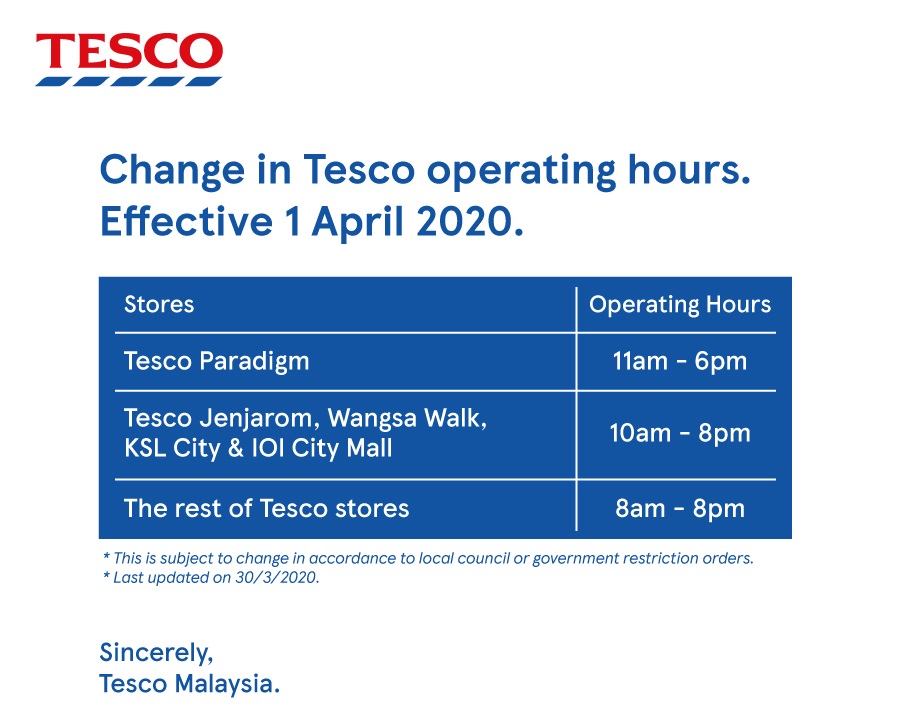 TESCO

Change in Tesco operating hours.
Effective 1 April 2020.

| Stores | Operating Hours |
|---|---|
| Tesco Paradigm | 11am - 6pm |
| Tesco Jenjarom, Wangsa Walk, KSL City & IOI City Mall | 10am - 8pm |
| The rest of Tesco stores | 8am - 8pm |

* This is subject to change in accordance to local council or government restriction orders.
* Last updated on 30/3/2020.

Sincerely,
Tesco Malaysia.